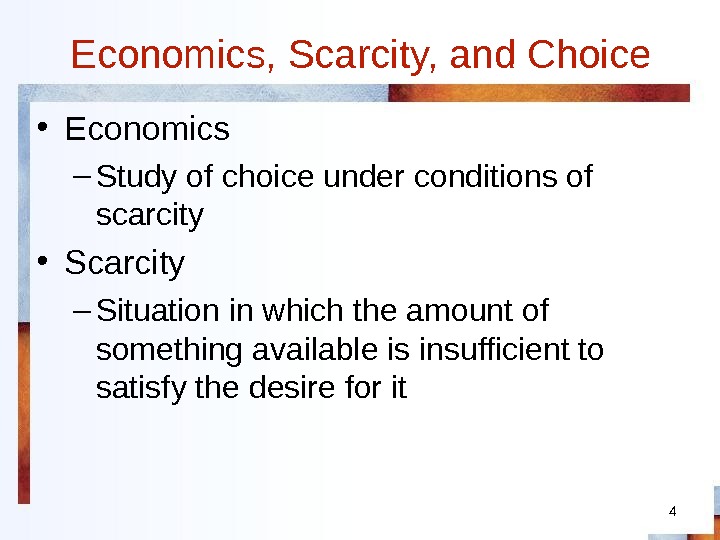 Economics, Scarcity, and Choice

• Economics
– Study of choice under conditions of scarcity
• Scarcity
– Situation in which the amount of something available is insufficient to satisfy the desire for it

4